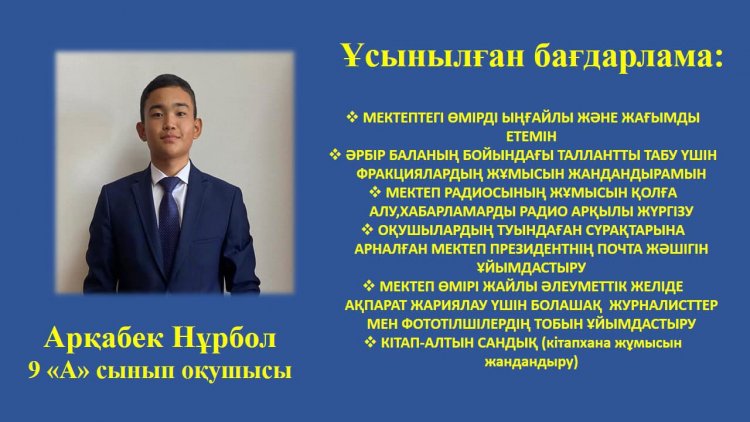 Ұсынылған бағдарлама:

❖ МЕКТЕПТЕГІ ӨМІРДІ ЫҢҒАЙЛЫ ЖӘНЕ ЖАҒЫМДЫ ЕТЕМІН

❖ ӘРБІР БАЛАНЫҢ БОЙЫНДАҒЫ ТАЛЛАНТТЫ ТАБУ ҮШІН ФРАКЦИЯЛАРДЫҢ ЖҰМЫСЫН ЖАНДАНДЫРАМЫН

❖ МЕКТЕП РАДИОСЫНЫҢ ЖҰМЫСЫН ҚОЛҒА АЛУ,ХАБАРЛАМАРДЫ РАДИО АРҚЫЛЫ ЖҮРГІЗУ

❖ ОҚУШЫЛАРДЫҢ ТУЫНДАҒАН СҰРАҚТАРЫНА АРНАЛҒАН МЕКТЕП ПРЕЗИДЕНТНІҢ ПОЧТА ЖӘШІГІН ҰЙЫМДАСТЫРУ

❖ МЕКТЕП ӨМІРІ ЖАЙЛЫ ӘЛЕУМЕТТІК ЖЕЛІДЕ АҚПАРАТ ЖАРИЯЛАУ ҮШІН БОЛАШАҚ ЖУРНАЛИСТТЕР МЕН ФОТОТІЛШІЛЕРДІҢ ТОБЫН ҰЙЫМДАСТЫРУ

❖ КІТАП-АЛТЫН САНДЫҚ (кітапхана жұмысын жандандыру)

Арқабек Нұрбол
9 «А» сынып оқушысы